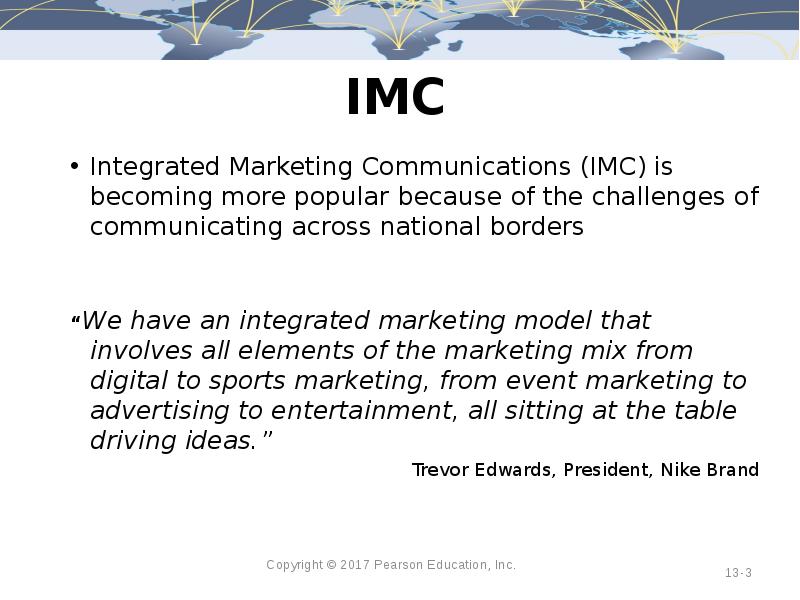 IMC

• Integrated Marketing Communications (IMC) is becoming more popular because of the challenges of communicating across national borders

"We have an integrated marketing model that involves all elements of the marketing mix from digital to sports marketing, from event marketing to advertising to entertainment, all sitting at the table driving ideas."

Trevor Edwards, President, Nike Brand

Copyright © 2017 Pearson Education, Inc.

13-3